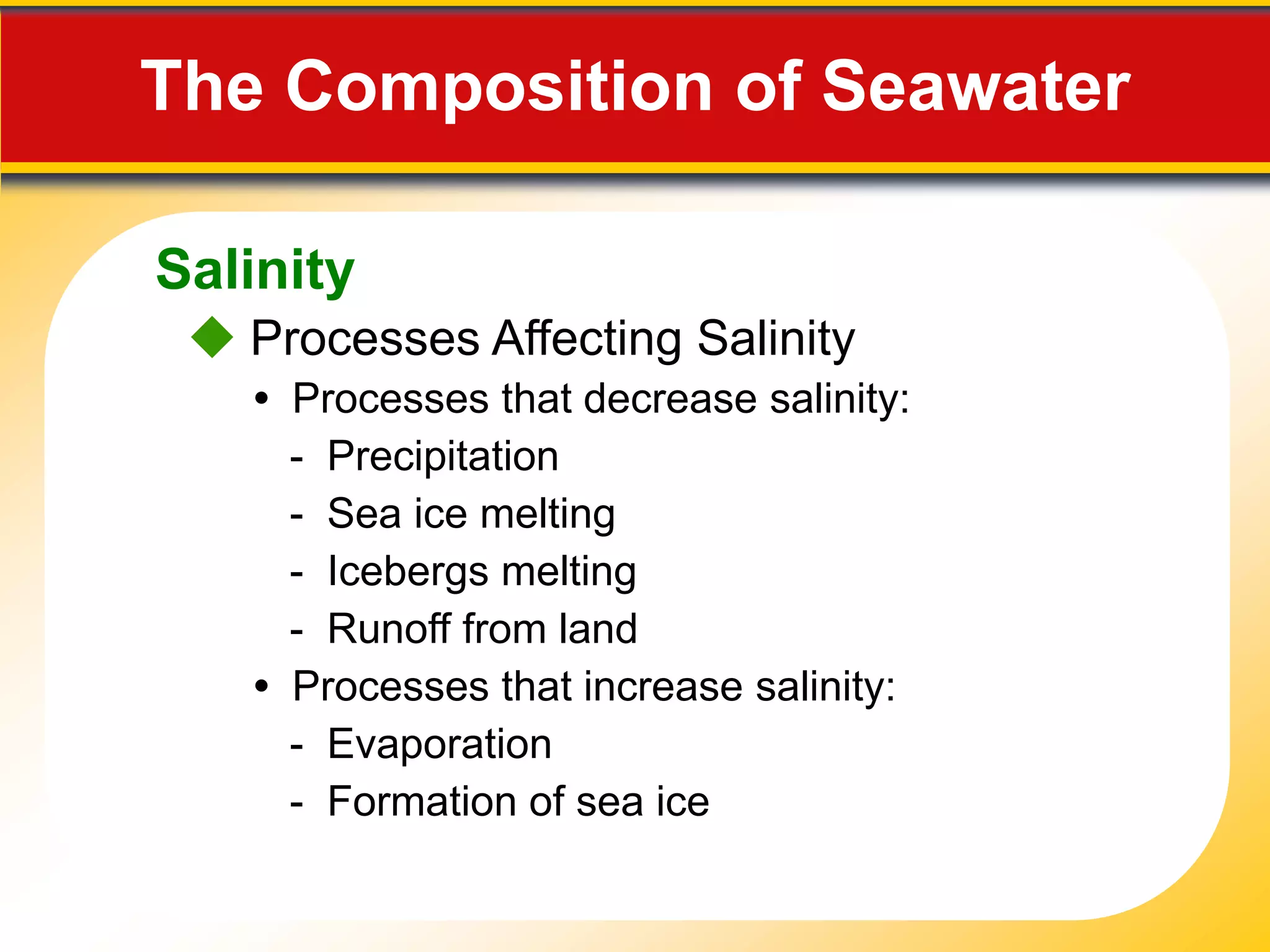 The Composition of Seawater

Salinity

◆ Processes Affecting Salinity

• Processes that decrease salinity:

- Precipitation
- Sea ice melting
- Icebergs melting
- Runoff from land

• Processes that increase salinity:

- Evaporation
- Formation of sea ice